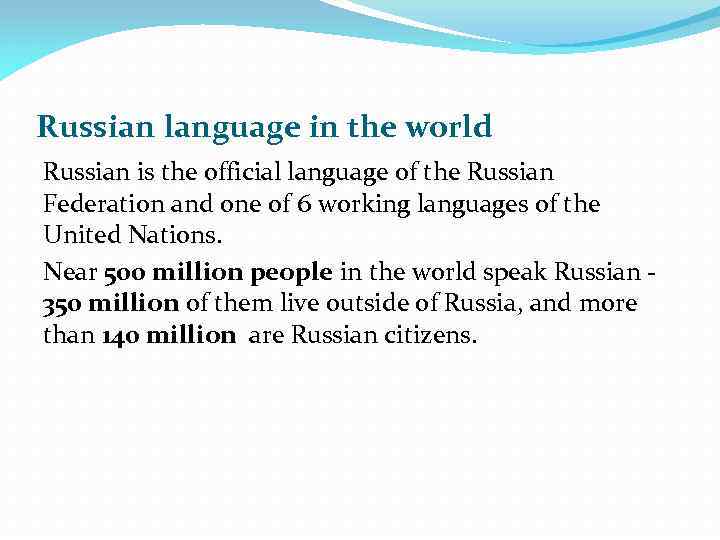 Russian language in the world

Russian is the official language of the Russian Federation and one of 6 working languages of the United Nations.

Near 500 million people in the world speak Russian - 350 million of them live outside of Russia, and more than 140 million are Russian citizens.